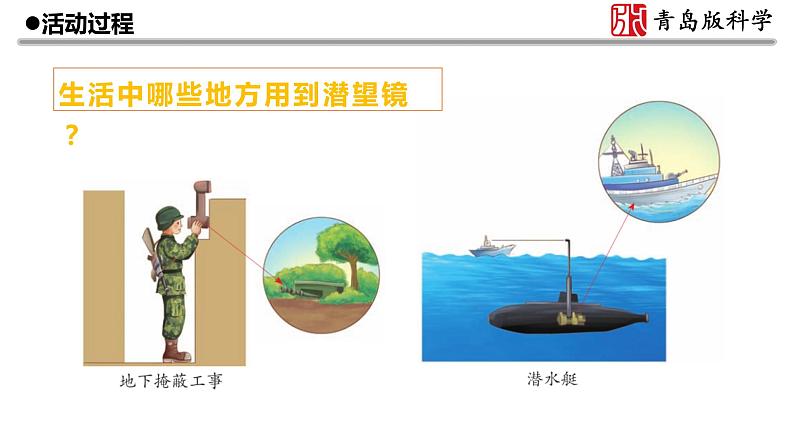 ●活动过程

青岛版科学

生活中哪些地方用到潜望镜？

地下掩蔽工事

潜水艇